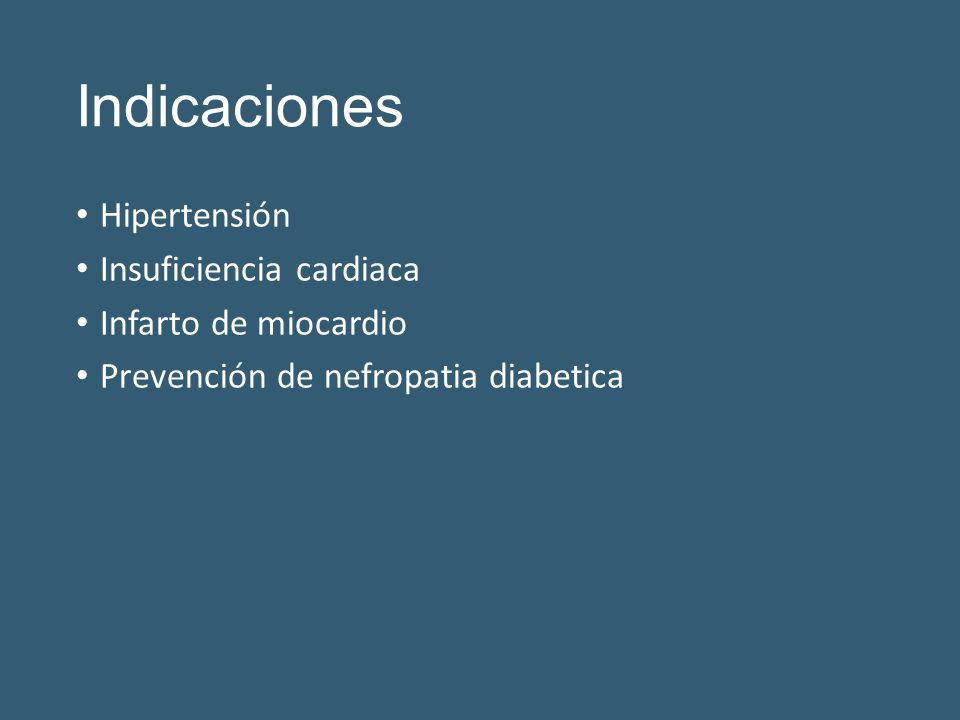 Indicaciones

• Hipertensión
• Insuficiencia cardiaca
• Infarto de miocardio
• Prevención de nefropatia diabetica